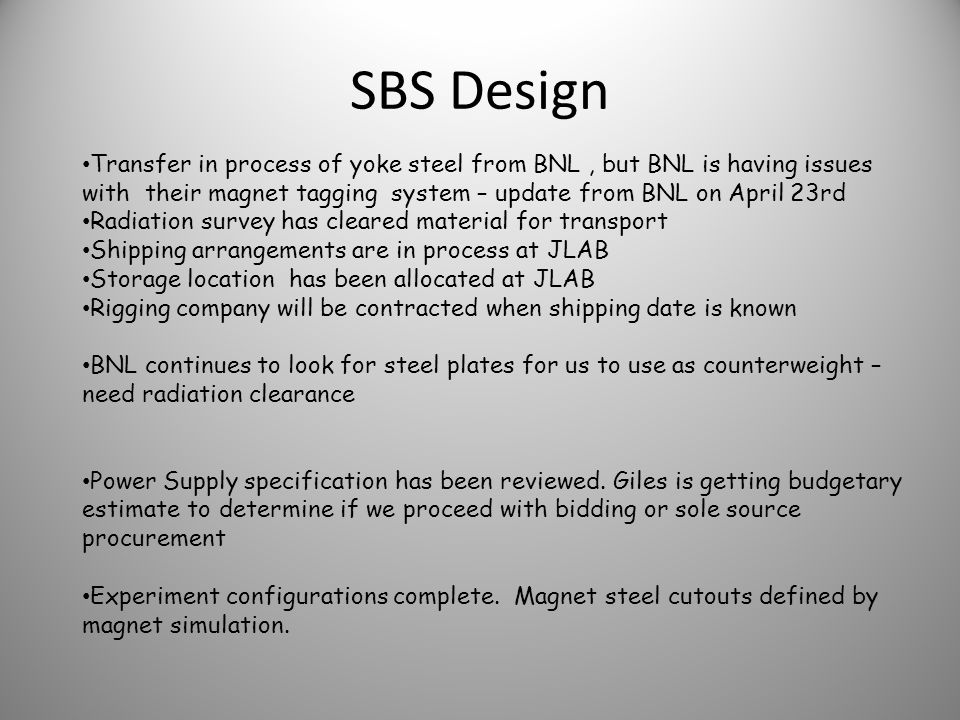 SBS Design

•Transfer in process of yoke steel from BNL , but BNL is having issues with their magnet tagging system – update from BNL on April 23rd
•Radiation survey has cleared material for transport
•Shipping arrangements are in process at JLAB
•Storage location has been allocated at JLAB
•Rigging company will be contracted when shipping date is known

•BNL continues to look for steel plates for us to use as counterweight – need radiation clearance

•Power Supply specification has been reviewed. Giles is getting budgetary estimate to determine if we proceed with bidding or sole source procurement

•Experiment configurations complete. Magnet steel cutouts defined by magnet simulation.